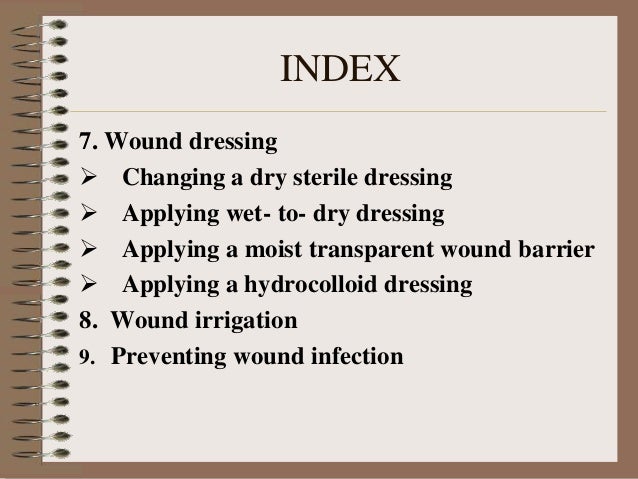 INDEX

7. Wound dressing

➢ Changing a dry sterile dressing

➢ Applying wet- to- dry dressing

➢ Applying a moist transparent wound barrier

➢ Applying a hydrocolloid dressing

8. Wound irrigation

9. Preventing wound infection